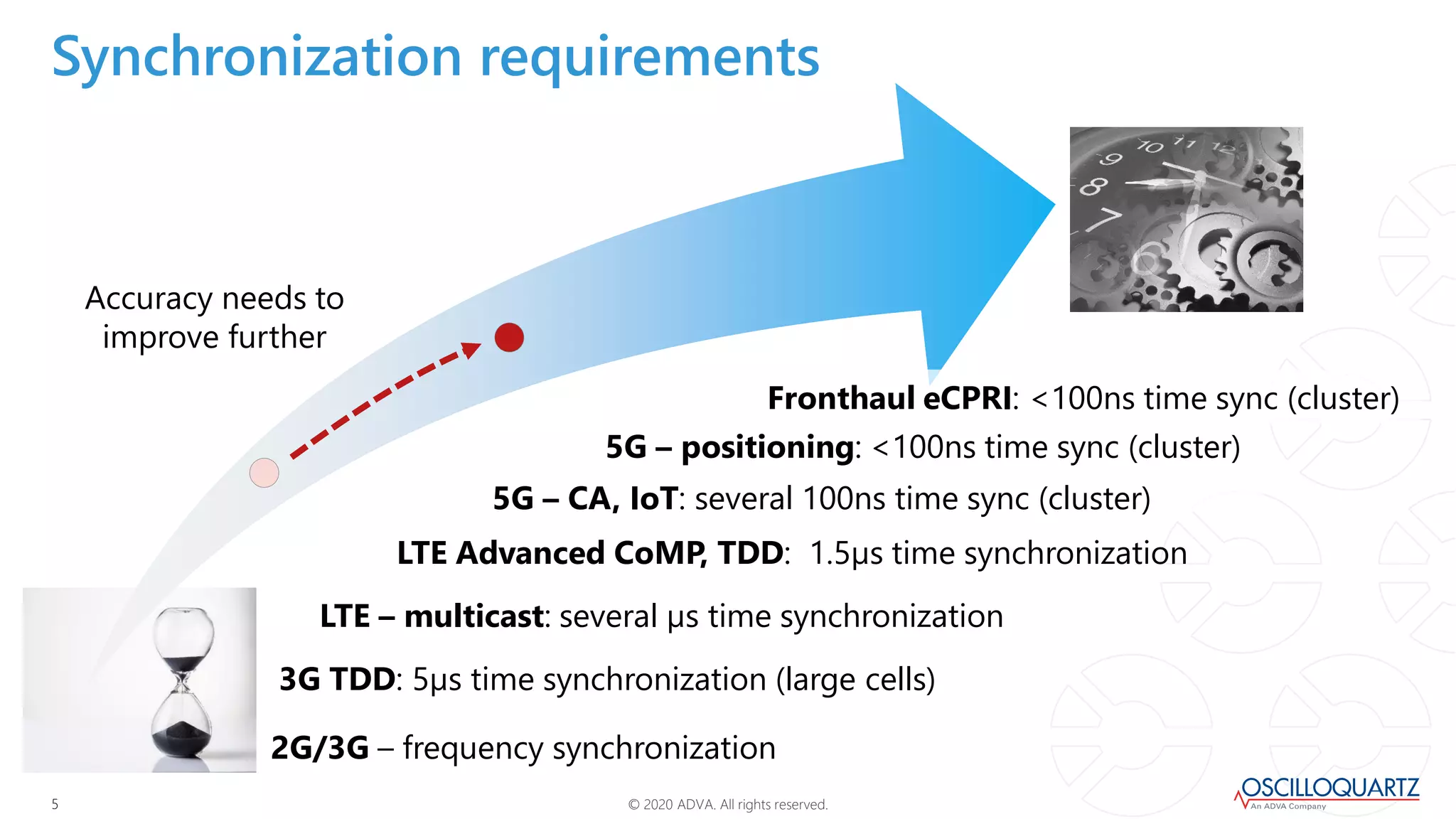 Synchronization requirements

Accuracy needs to improve further

10 11 12
9
8
7
6

Fronthaul eCPRI: <100ns time sync (cluster)

5G – positioning: <100ns time sync (cluster)

5G – CA, IoT: several 100ns time sync (cluster)

LTE Advanced CoMP, TDD: 1.5μs time synchronization

LTE – multicast: several μs time synchronization

3G TDD: 5μs time synchronization (large cells)

2G/3G – frequency synchronization

5

© 2020 ADVA. All rights reserved.

OSCILLOQUARTZ
An ADVA Company